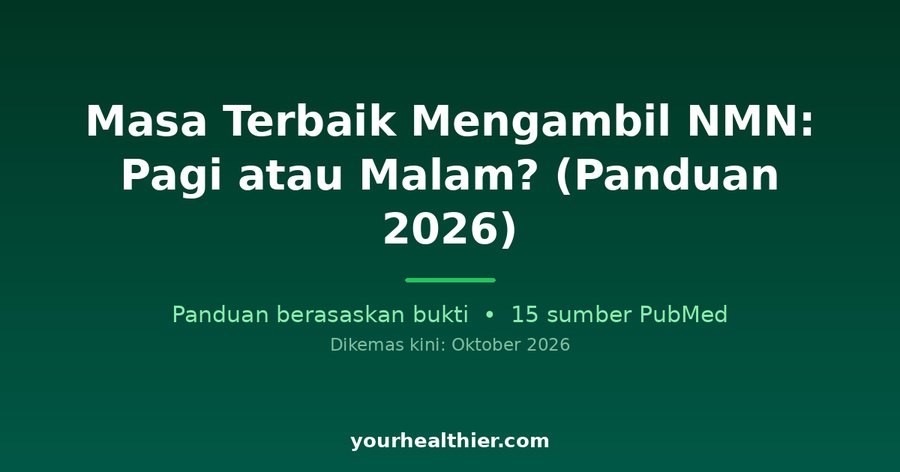 Masa Terbaik Mengambil NMN: Pagi atau Malam? (Panduan 2026)

Panduan berasaskan bukti • 15 sumber PubMed

Dikemas kini: Oktober 2026

yourhealthier.com